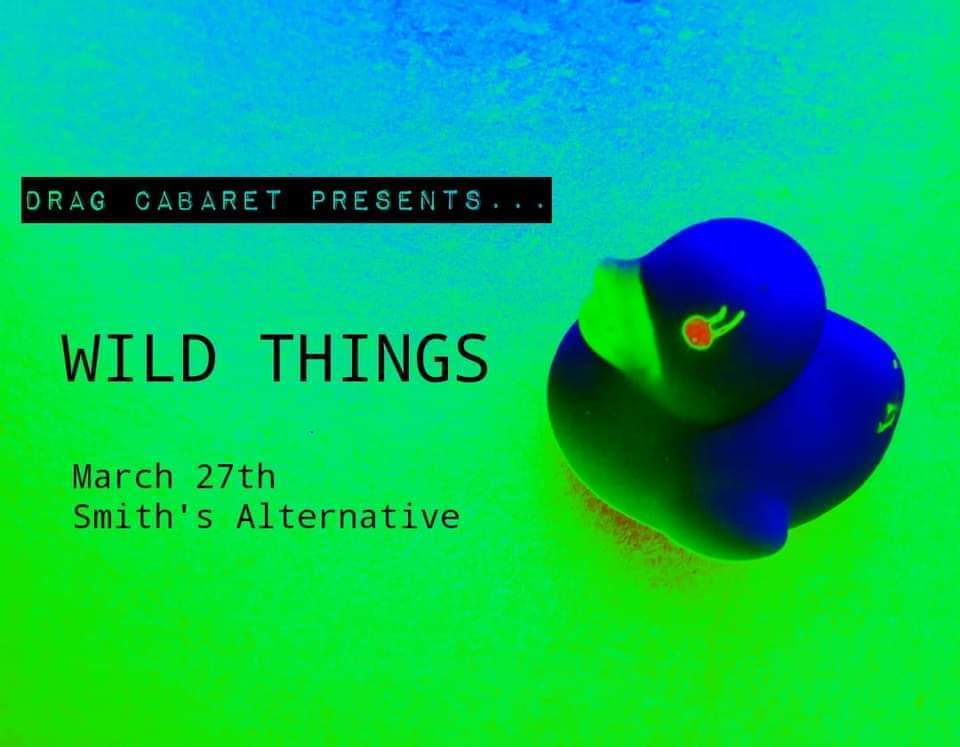 DRAG CABARET PRESENTS...

WILD THINGS

March 27th
Smith's Alternative